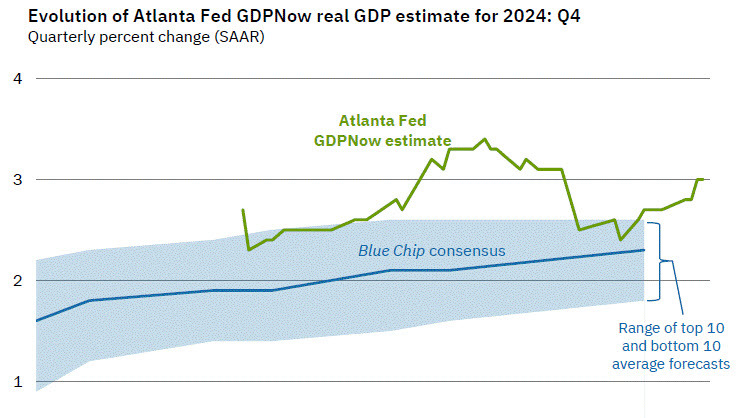 Evolution of Atlanta Fed GDPNow real GDP estimate for 2024: Q4
Quarterly percent change (SAAR)

4

3

2

1

Atlanta Fed GDPNow estimate

Blue Chip consensus

Range of top 10 and bottom 10 average forecasts